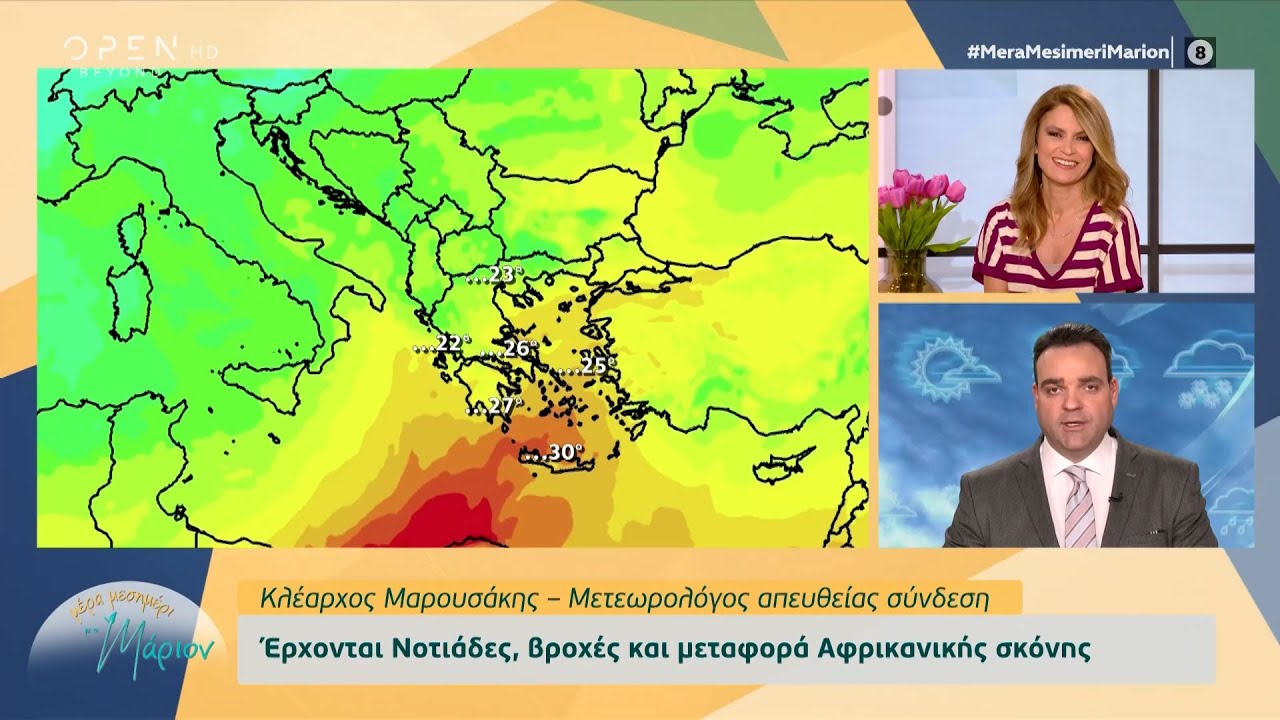 OPEN HD BEYOND

#MeraMesimeriMarion 8

...23°

...22°

...26°

...25°

...27°

...30°

μέρα μεσημέρι με τη Μάριον

Κλέαρχος Μαρουσάκης – Μετεωρολόγος απευθείας σύνδεση

Έρχονται Νοτιάδες, βροχές και μεταφορά Αφρικανικής σκόνης